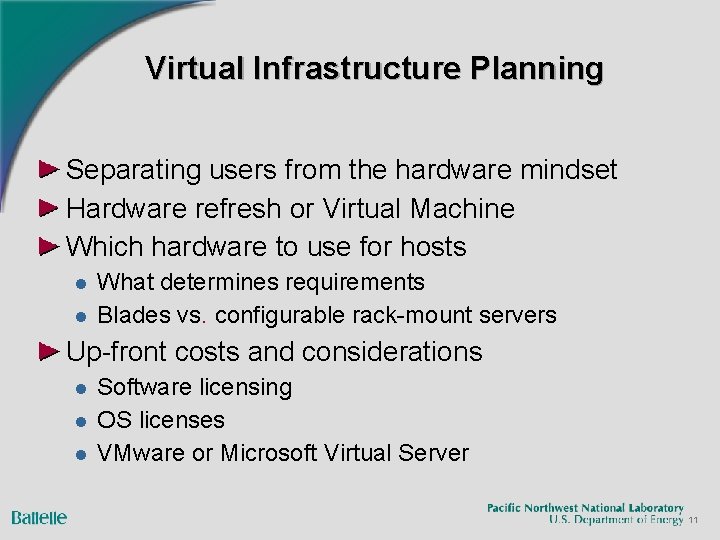 Virtual Infrastructure Planning

Separating users from the hardware mindset

Hardware refresh or Virtual Machine

Which hardware to use for hosts

What determines requirements

Blades vs. configurable rack-mount servers

Up-front costs and considerations

Software licensing

OS licenses

VMware or Microsoft Virtual Server

Battelle

Pacific Northwest National Laboratory
U.S. Department of Energy 11